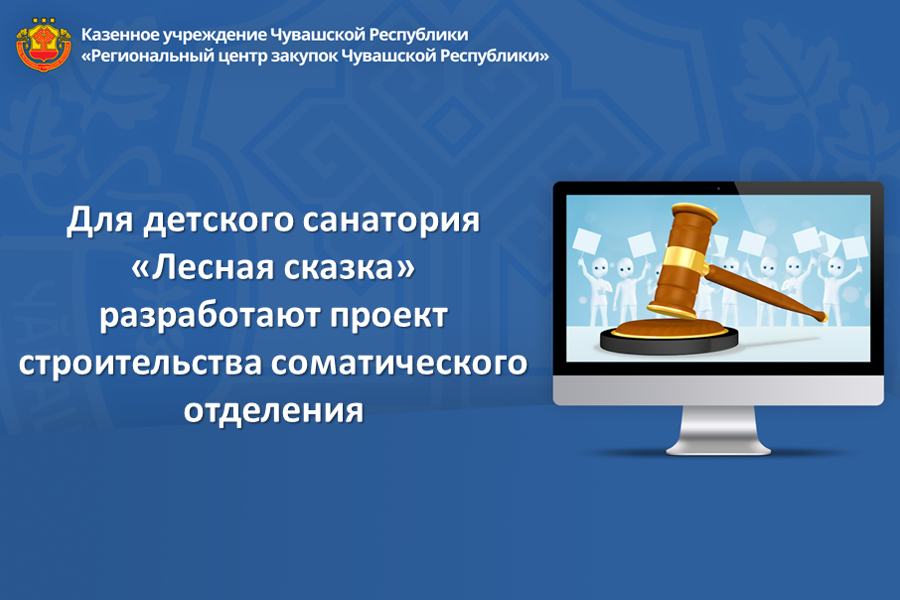 Казенное учреждение Чувашской Республики
«Региональный центр закупок Чувашской Республики»

Для детского санатория «Лесная сказка» разработают проект строительства соматического отделения